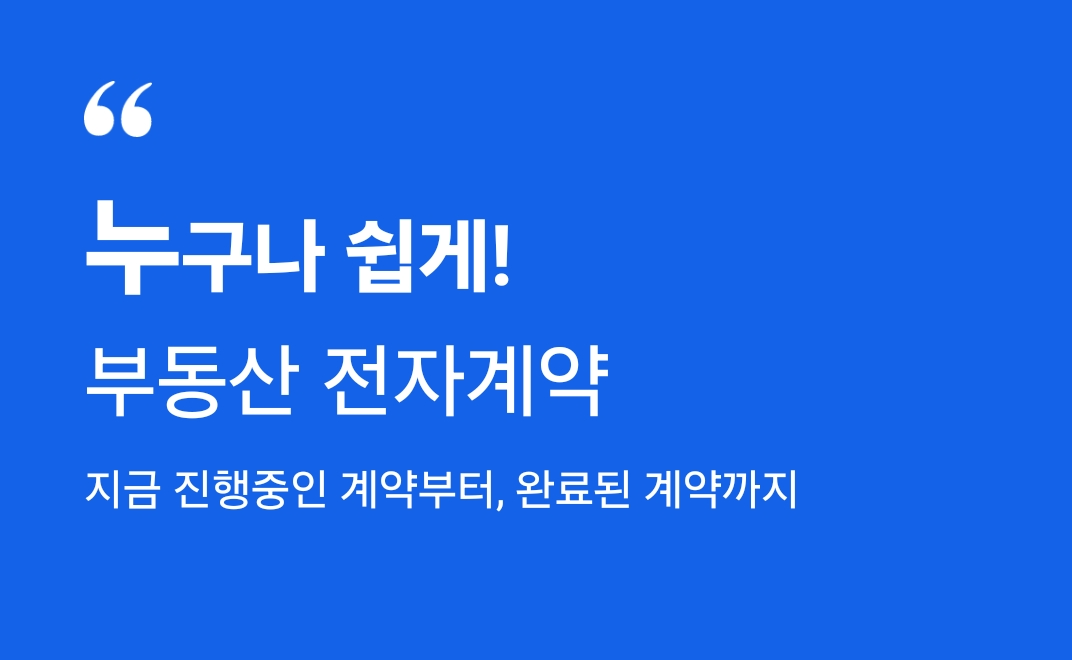 “

누구나 쉽게!

부동산 전자계약

지금 진행중인 계약부터, 완료된 계약까지